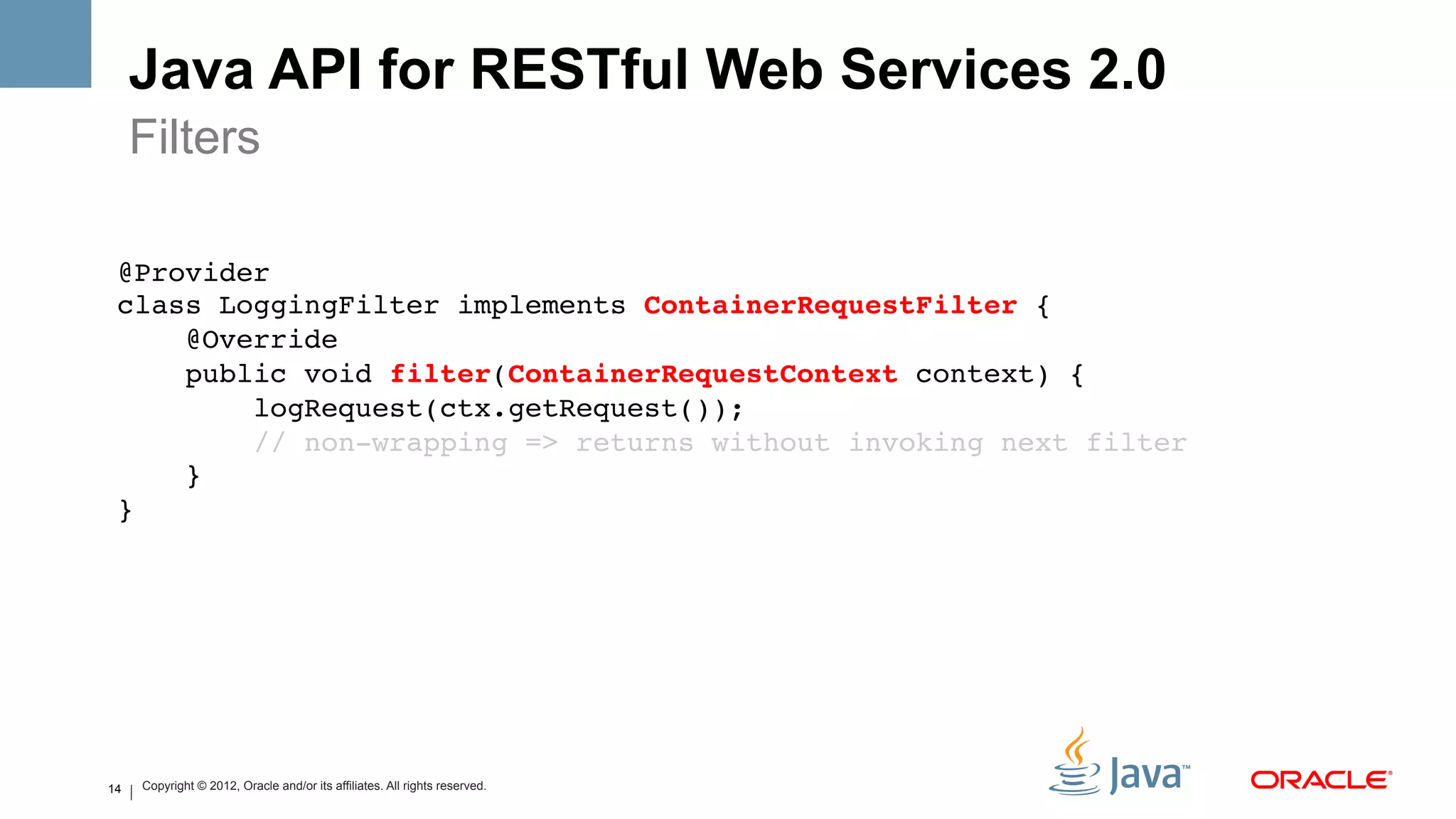 Java API for RESTful Web Services 2.0
Filters

@Provider
class LoggingFilter implements ContainerRequestFilter {
    @Override
    public void filter(ContainerRequestContext context) {
        logRequest(ctx.getRequest());
        // non-wrapping => returns without invoking next filter
    }
}

14 | Copyright © 2012, Oracle and/or its affiliates. All rights reserved.

Java™

ORACLE®